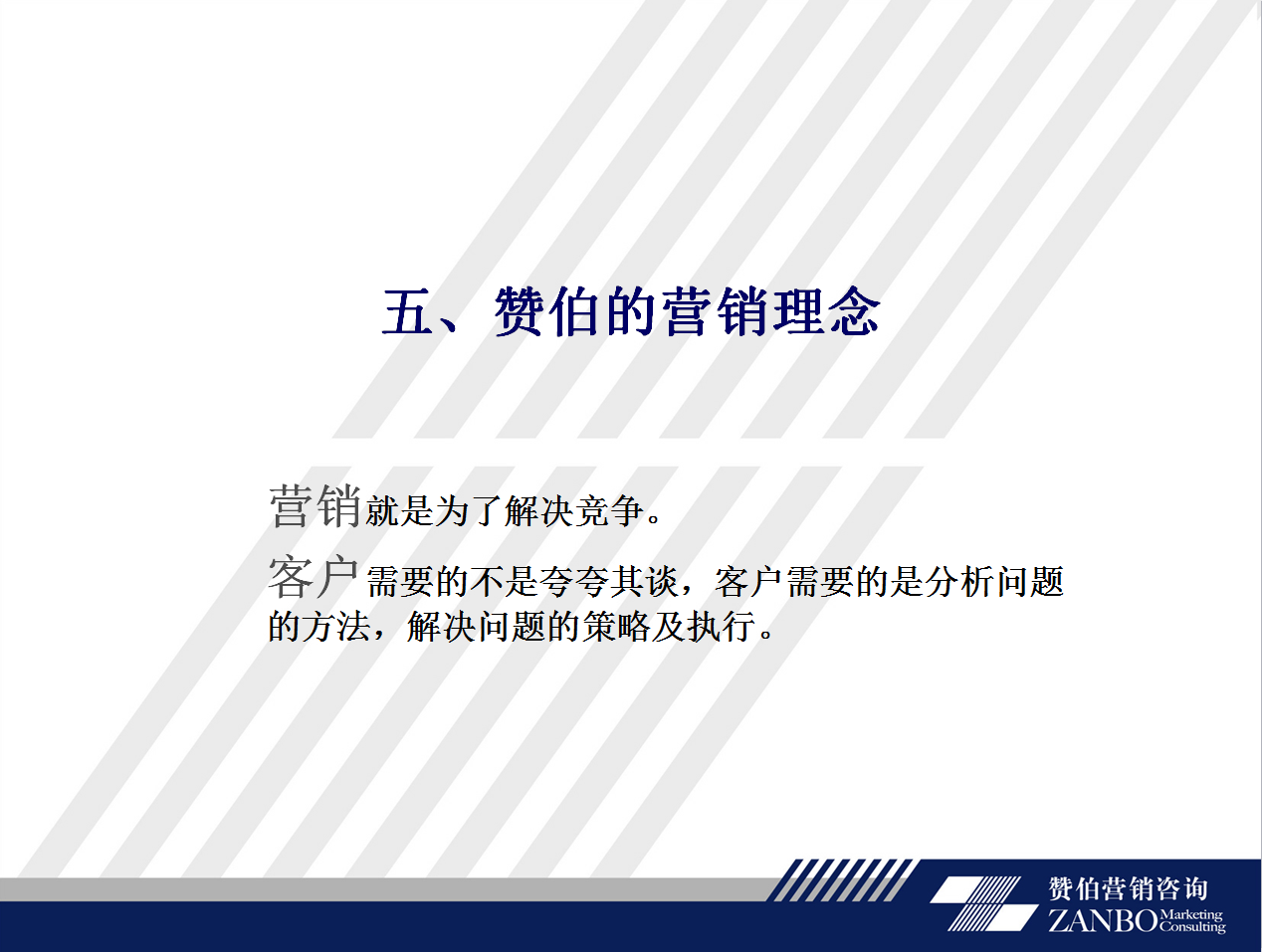 五、赞伯的营销理念

营销就是为了解决竞争。

客户需要的不是夸夸其谈，客户需要的是分析问题的方法，解决问题的策略及执行。

赞伯营销咨询
ZANBO Marketing Consulting